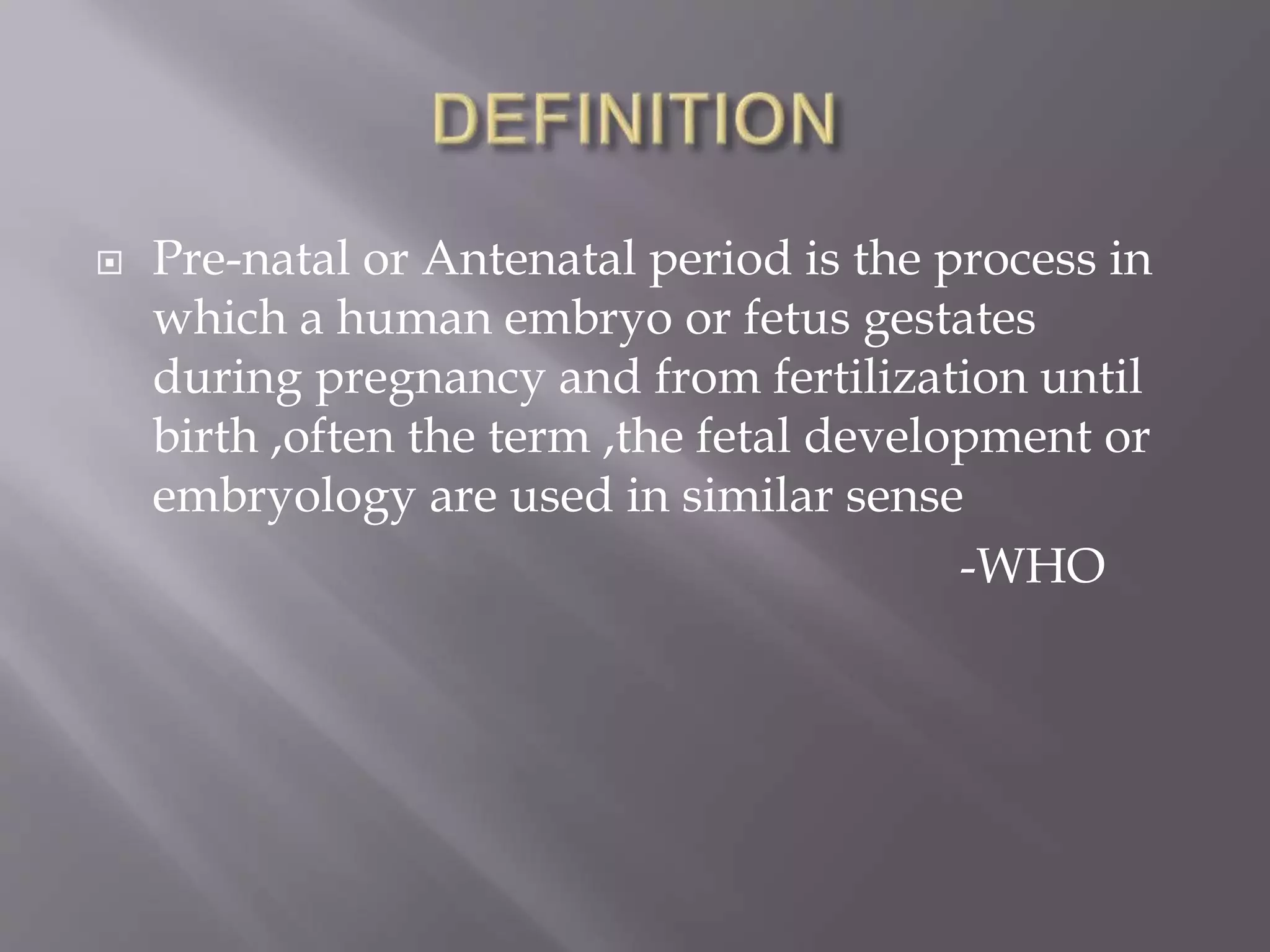 DEFINITION

Pre-natal or Antenatal period is the process in which a human embryo or fetus gestates during pregnancy and from fertilization until birth ,often the term ,the fetal development or embryology are used in similar sense

-WHO